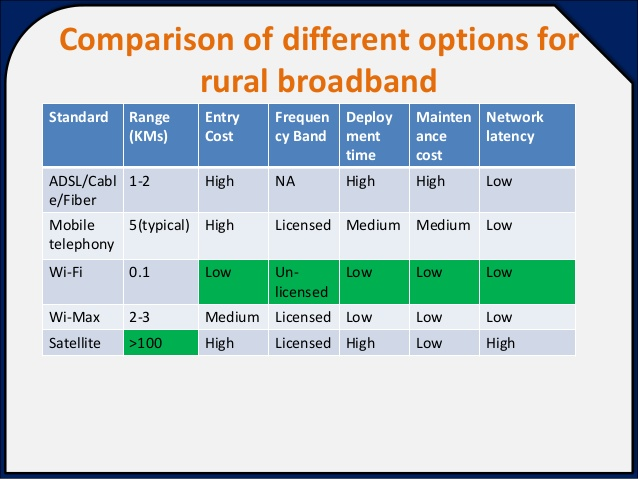 Comparison of different options for rural broadband

| Standard | Range (KMs) | Entry Cost | Frequency Band | Deployment time | Maintenance cost | Network latency |
|---|---|---|---|---|---|---|
| ADSL/Cable/Fiber | 1-2 | High | NA | High | High | Low |
| Mobile telephony | 5(typical) | High | Licensed | Medium | Medium | Low |
| Wi-Fi | 0.1 | Low | Un-licensed | Low | Low | Low |
| Wi-Max | 2-3 | Medium | Licensed | Low | Low | Low |
| Satellite | >100 | High | Licensed | High | Low | High |